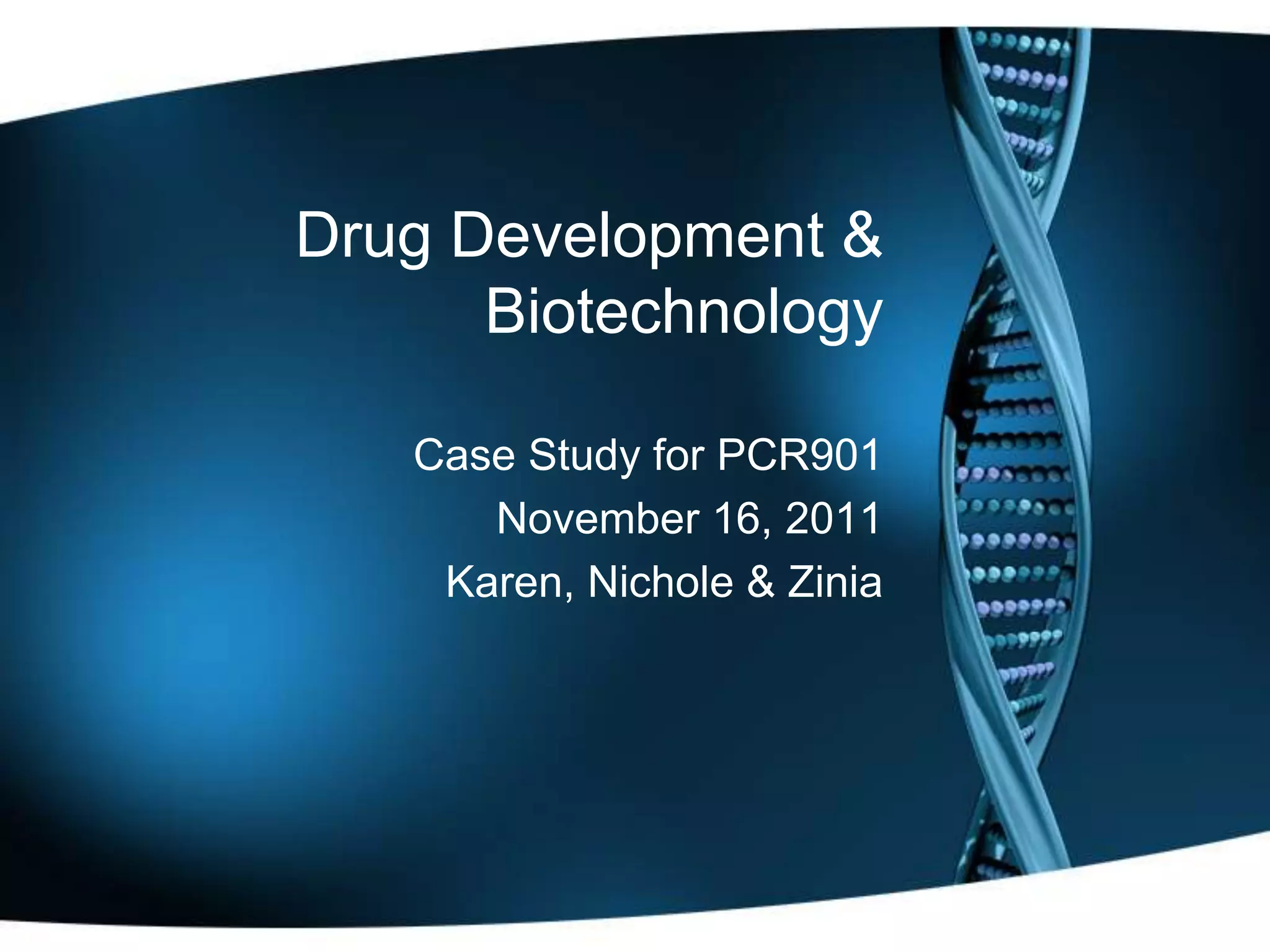 Drug Development & Biotechnology

Case Study for PCR901
November 16, 2011
Karen, Nichole & Zinia